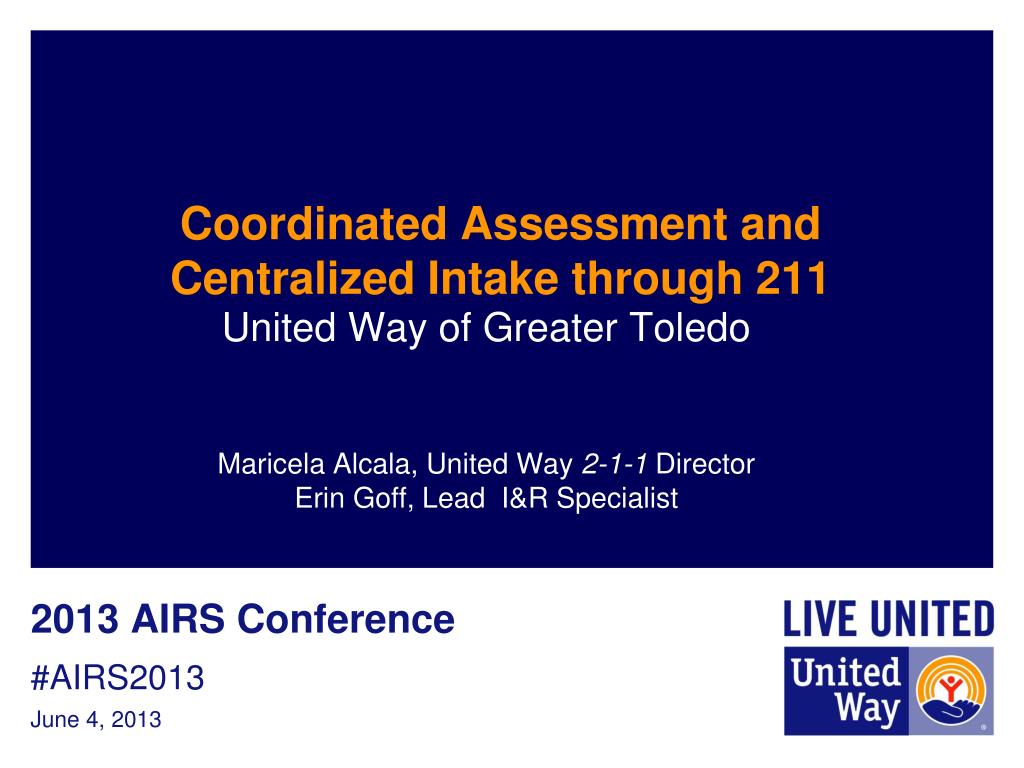 Coordinated Assessment and Centralized Intake through 211
United Way of Greater Toledo

Maricela Alcala, United Way 2-1-1 Director
Erin Goff, Lead I&R Specialist

2013 AIRS Conference
#AIRS2013
June 4, 2013

LIVE UNITED
United Way